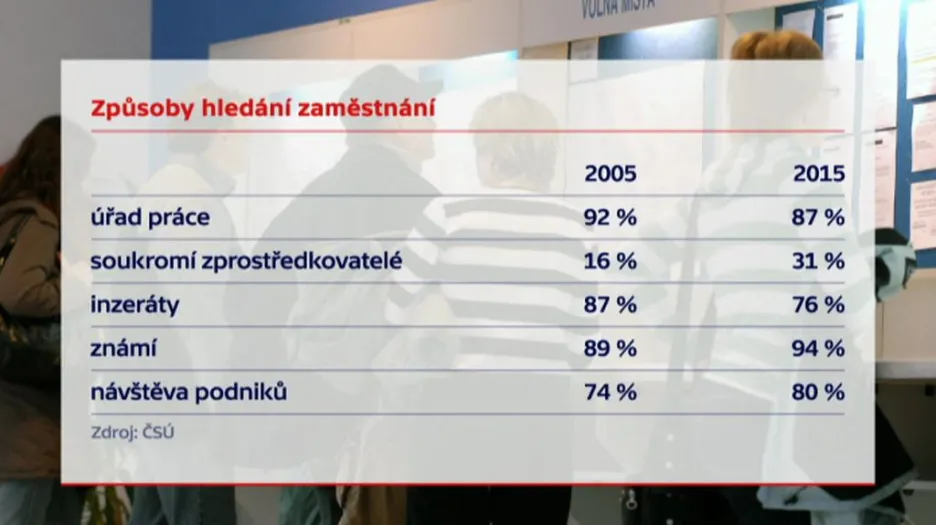 VOLNÁ MÍSTA

Způsoby hledání zaměstnání

| | 2005 | 2015 |
|---|---|---|
| úřad práce | 92 % | 87 % |
| soukromí zprostředkovatelé | 16 % | 31 % |
| inzeráty | 87 % | 76 % |
| známí | 89 % | 94 % |
| návštěva podniků | 74 % | 80 % |

Zdroj: ČSÚ